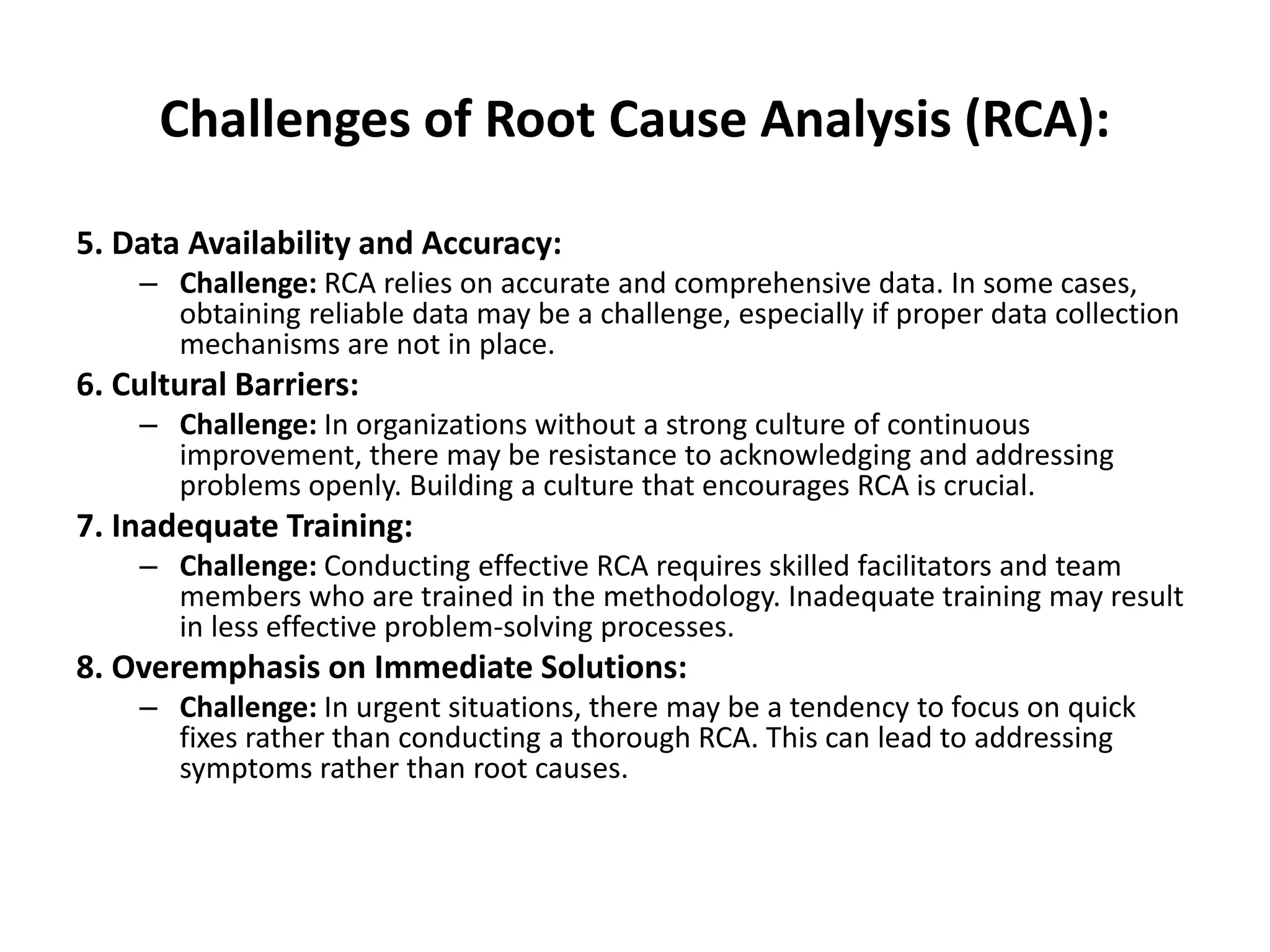 Challenges of Root Cause Analysis (RCA):

5. Data Availability and Accuracy:

– Challenge: RCA relies on accurate and comprehensive data. In some cases, obtaining reliable data may be a challenge, especially if proper data collection mechanisms are not in place.

6. Cultural Barriers:

– Challenge: In organizations without a strong culture of continuous improvement, there may be resistance to acknowledging and addressing problems openly. Building a culture that encourages RCA is crucial.

7. Inadequate Training:

– Challenge: Conducting effective RCA requires skilled facilitators and team members who are trained in the methodology. Inadequate training may result in less effective problem-solving processes.

8. Overemphasis on Immediate Solutions:

– Challenge: In urgent situations, there may be a tendency to focus on quick fixes rather than conducting a thorough RCA. This can lead to addressing symptoms rather than root causes.